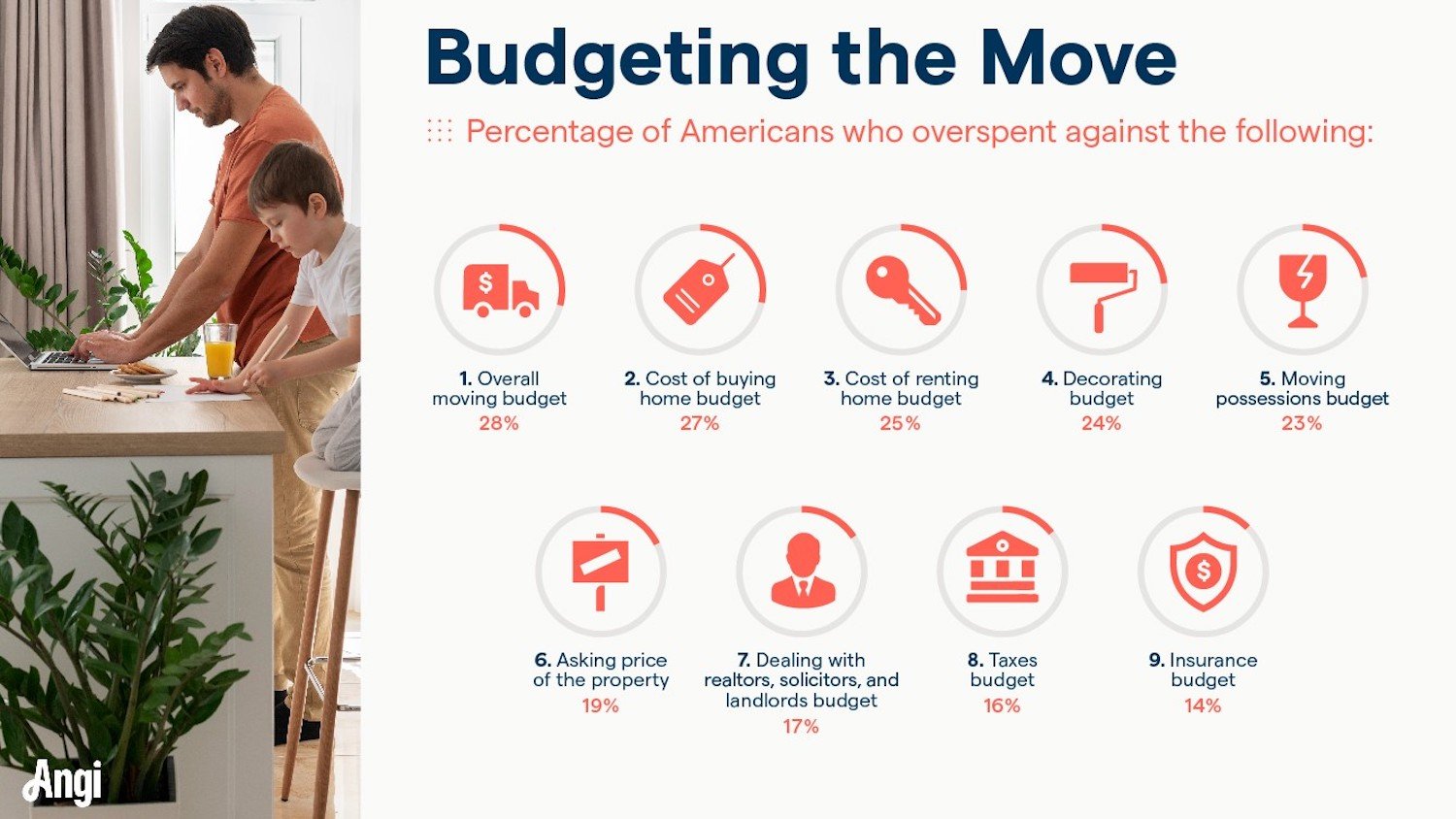 Budgeting the Move

Percentage of Americans who overspent against the following:

1. Overall moving budget
28%

2. Cost of buying home budget
27%

3. Cost of renting home budget
25%

4. Decorating budget
24%

5. Moving possessions budget
23%

6. Asking price of the property
19%

7. Dealing with realtors, solicitors, and landlords budget
17%

8. Taxes budget
16%

9. Insurance budget
14%

Angi